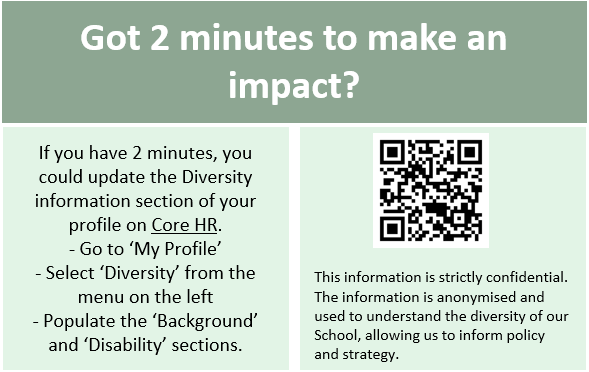 Got 2 minutes to make an impact?

If you have 2 minutes, you could update the Diversity information section of your profile on Core HR.
- Go to 'My Profile'
- Select 'Diversity' from the menu on the left
- Populate the 'Background' and 'Disability' sections.

This information is strictly confidential. The information is anonymised and used to understand the diversity of our School, allowing us to inform policy and strategy.